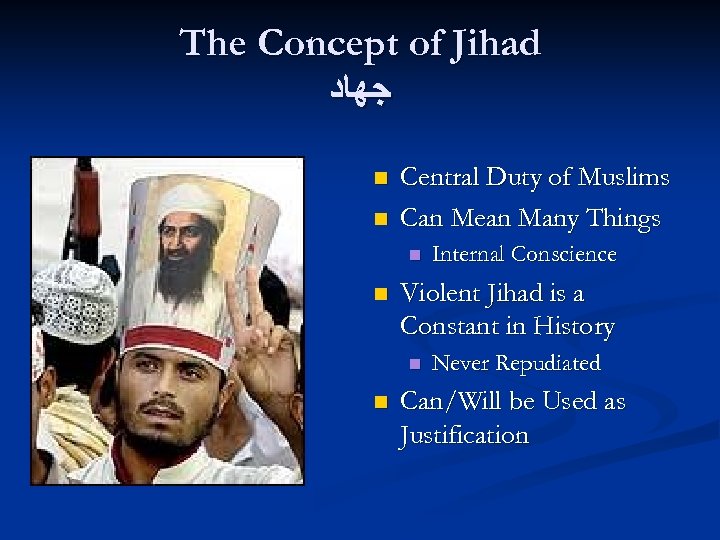 The Concept of Jihad
جهاد

Central Duty of Muslims
Can Mean Many Things
Internal Conscience
Violent Jihad is a Constant in History
Never Repudiated
Can/Will be Used as Justification